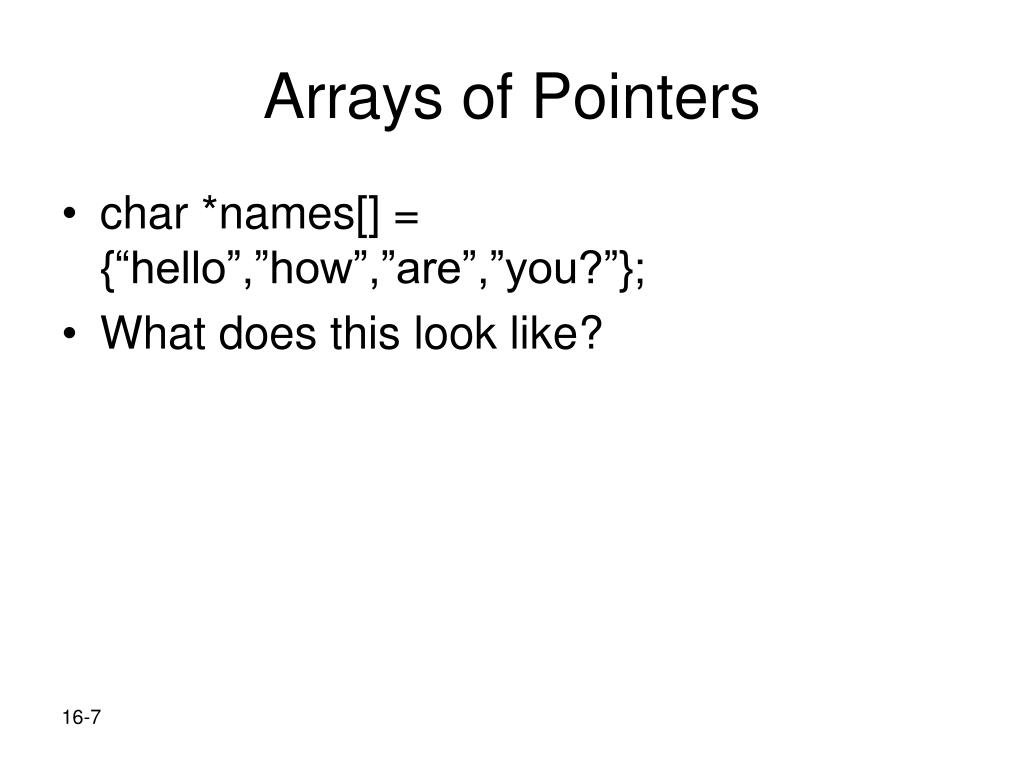 Arrays of Pointers

• char *names[] = {“hello”,”how”,”are”,”you?”};
• What does this look like?

16-7